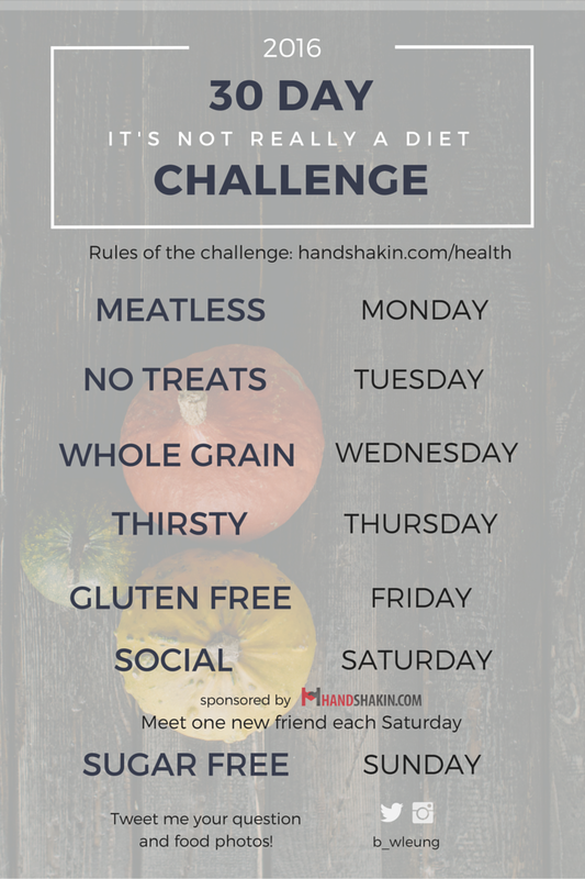 2016

30 DAY

IT'S NOT REALLY A DIET

CHALLENGE

Rules of the challenge: handshakin.com/health

MEATLESS MONDAY

NO TREATS TUESDAY

WHOLE GRAIN WEDNESDAY

THIRSTY THURSDAY

GLUTEN FREE FRIDAY

SOCIAL SATURDAY

sponsored by HANDSHAKIN.COM

Meet one new friend each Saturday

SUGAR FREE SUNDAY

Tweet me your question and food photos!

b_wleung